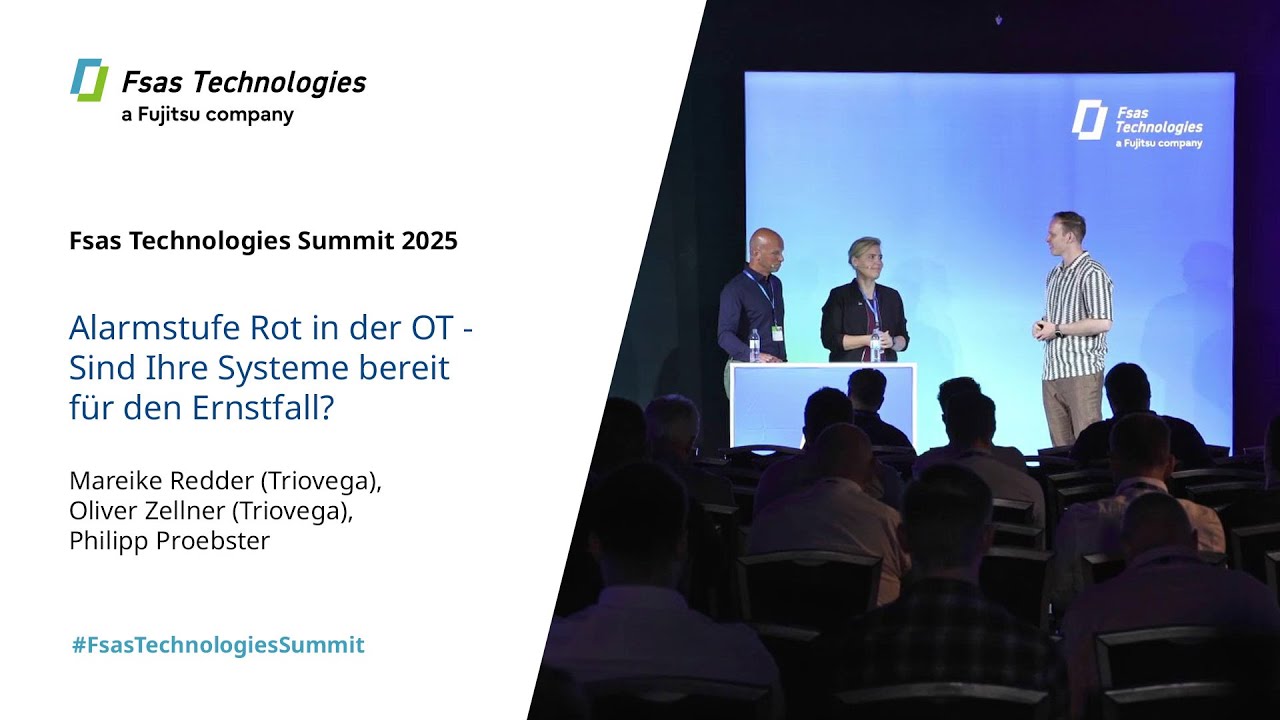 Fsas Technologies
a Fujitsu company

Fsas Technologies Summit 2025

Alarmstufe Rot in der OT - Sind Ihre Systeme bereit für den Ernstfall?

Mareike Redder (Triovega),
Oliver Zellner (Triovega),
Philipp Proebster

#FsasTechnologiesSummit

Fsas Technologies
a Fujitsu company